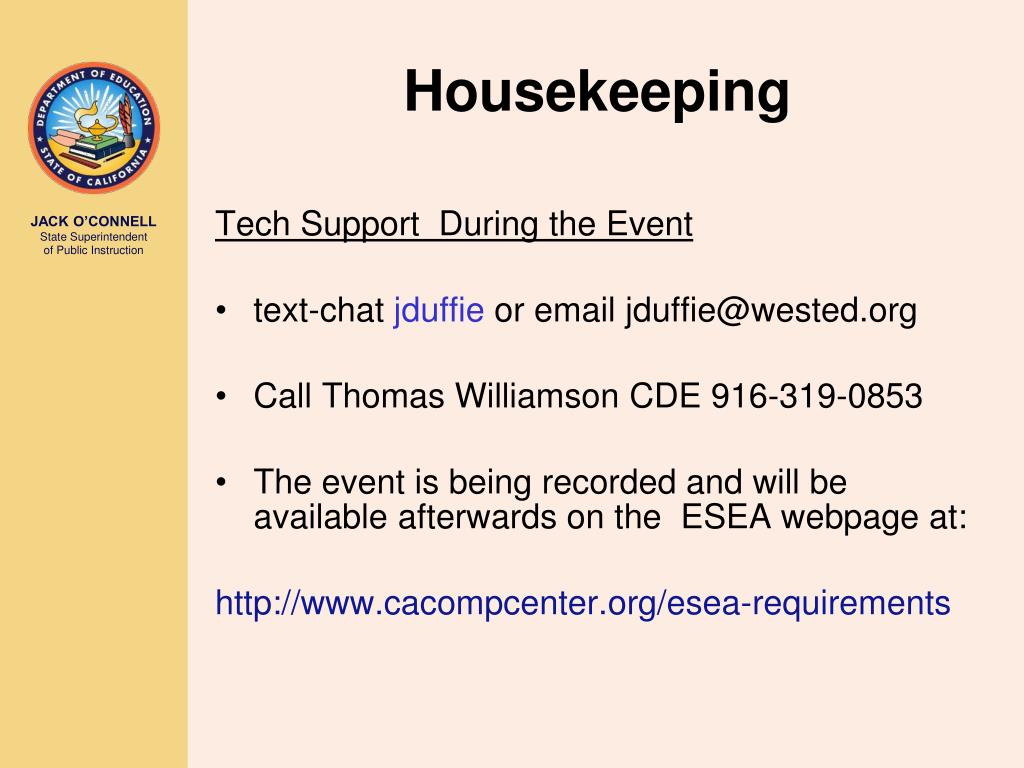 DEPARTMENT OF EDUCATION
STATE OF CALIFORNIA

JACK O'CONNELL
State Superintendent of Public Instruction

Housekeeping

Tech Support  During the Event

• text-chat jduffie or email jduffie@wested.org

• Call Thomas Williamson CDE 916-319-0853

• The event is being recorded and will be available afterwards on the  ESEA webpage at:

http://www.cacompcenter.org/esea-requirements